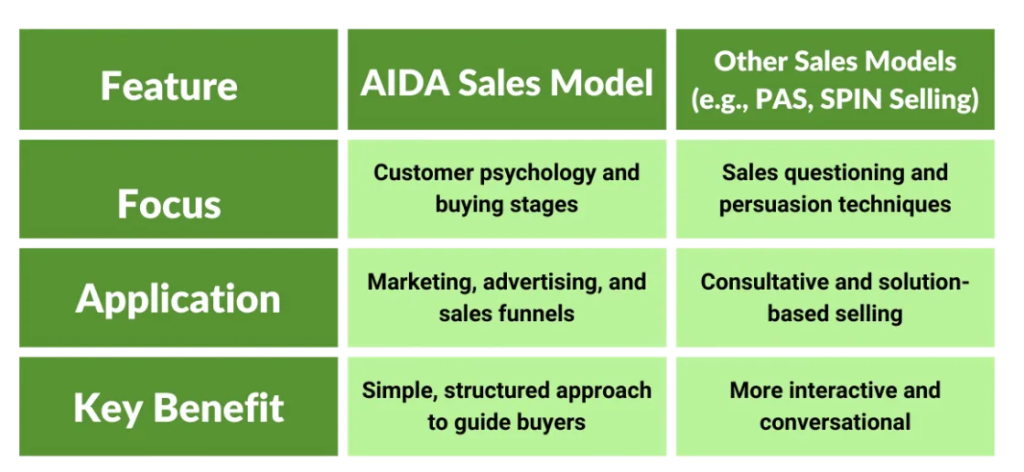 | Feature | AIDA Sales Model | Other Sales Models (e.g., PAS, SPIN Selling) |
|---|---|---|
| Focus | Customer psychology and buying stages | Sales questioning and persuasion techniques |
| Application | Marketing, advertising, and sales funnels | Consultative and solution-based selling |
| Key Benefit | Simple, structured approach to guide buyers | More interactive and conversational |